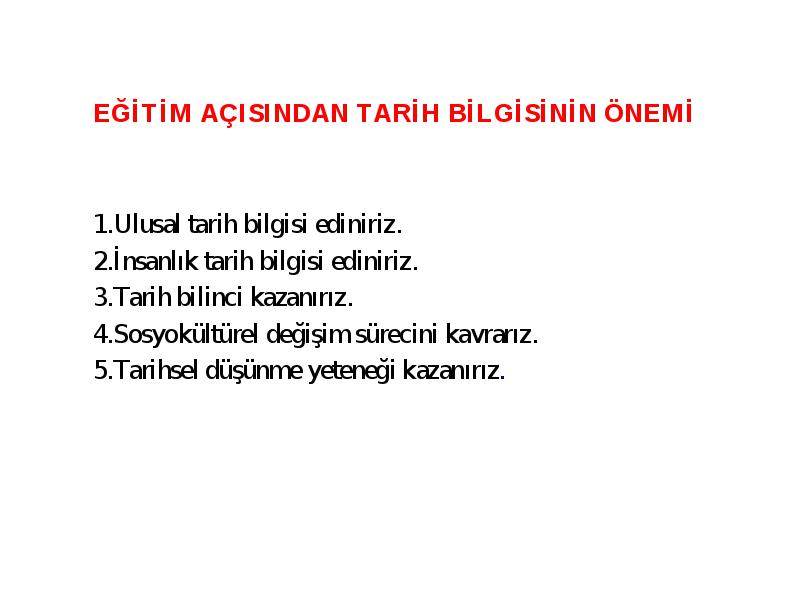 EĞİTİM AÇISINDAN TARİH BİLGİSİNİN ÖNEMİ

1.Ulusal tarih bilgisi ediniriz.
2.İnsanlık tarih bilgisi ediniriz.
3.Tarih bilinci kazanırız.
4.Sosyokültürel değişim sürecini kavrarız.
5.Tarihsel düşünme yeteneği kazanırız.